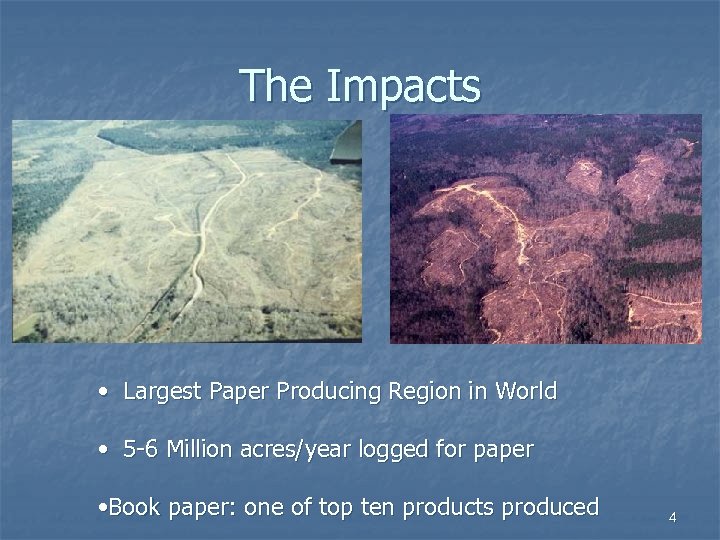 The Impacts

• Largest Paper Producing Region in World

• 5-6 Million acres/year logged for paper

•Book paper: one of top ten products produced

4